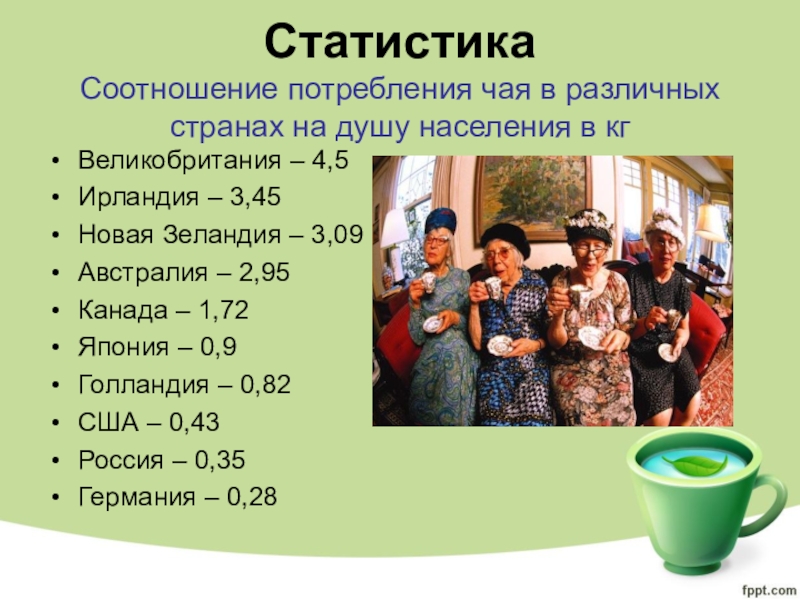 Статистика

Соотношение потребления чая в различных странах на душу населения в кг

• Великобритания – 4,5
• Ирландия – 3,45
• Новая Зеландия – 3,09
• Австралия – 2,95
• Канада – 1,72
• Япония – 0,9
• Голландия – 0,82
• США – 0,43
• Россия – 0,35
• Германия – 0,28

fppt.com